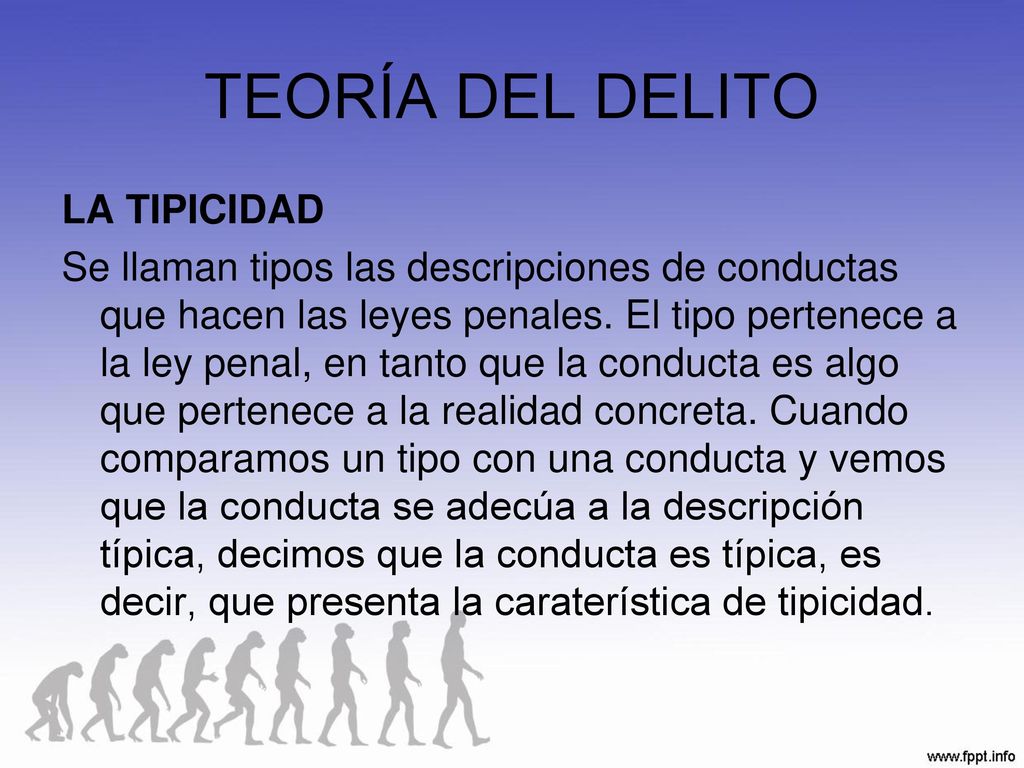 TEORÍA DEL DELITO

LA TIPICIDAD

Se llaman tipos las descripciones de conductas que hacen las leyes penales. El tipo pertenece a la ley penal, en tanto que la conducta es algo que pertenece a la realidad concreta. Cuando comparamos un tipo con una conducta y vemos que la conducta se adecúa a la descripción típica, decimos que la conducta es típica, es decir, que presenta la caraterística de tipicidad.

www.fppt.info